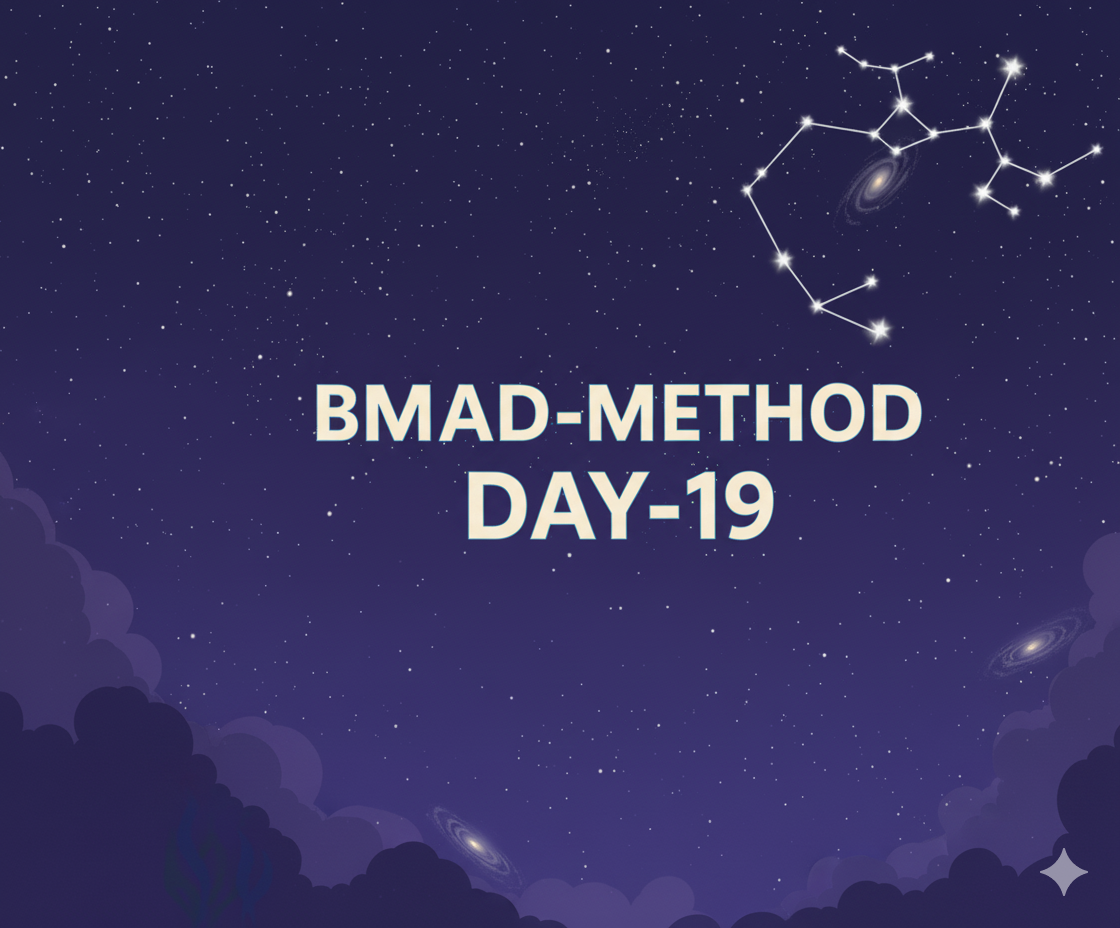 BMAD-METHOD
DAY-19